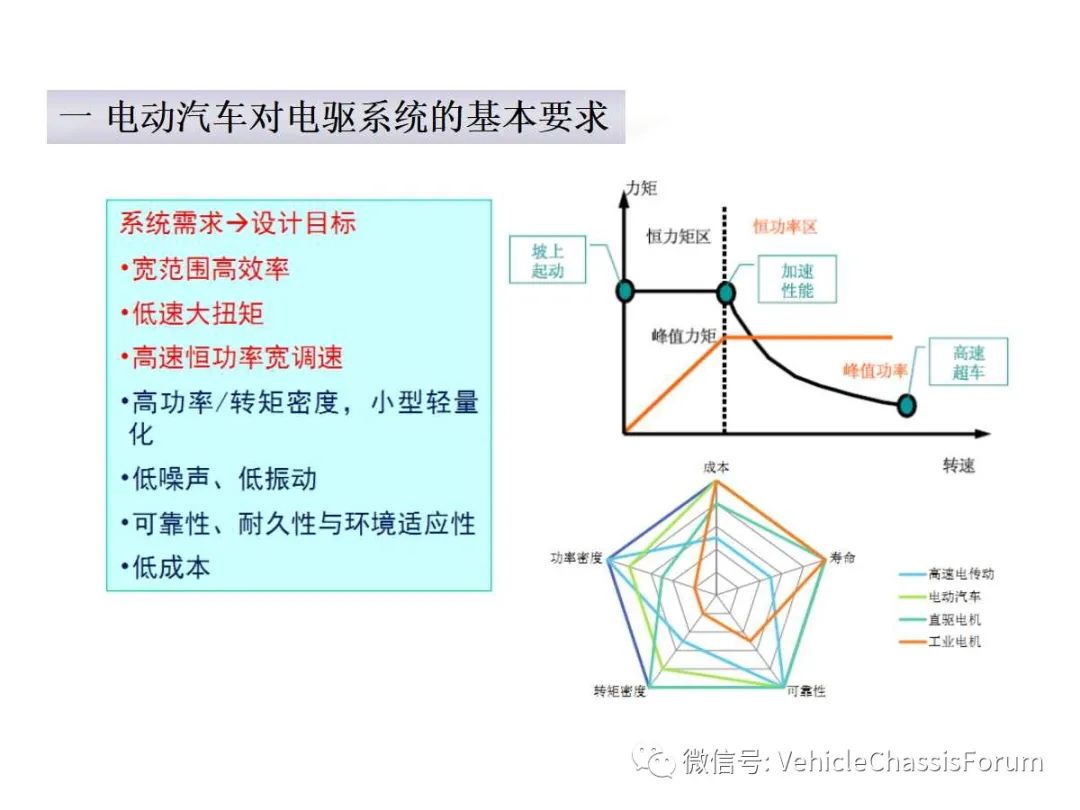 一 电动汽车对电驱系统的基本要求

系统需求→设计目标
•宽范围高效率
•低速大扭矩
•高速恒功率宽调速
•高功率/转矩密度，小型轻量化
•低噪声、低振动
•可靠性、耐久性与环境适应性
•低成本

力矩
恒力矩区
恒功率区
坡上起动
加速性能
峰值力矩
峰值功率
高速超车
转速

成本
寿命
可靠性
转矩密度
功率密度
高速电传动
电动汽车
直驱电机
工业电机

微信号: VehicleChassisForum